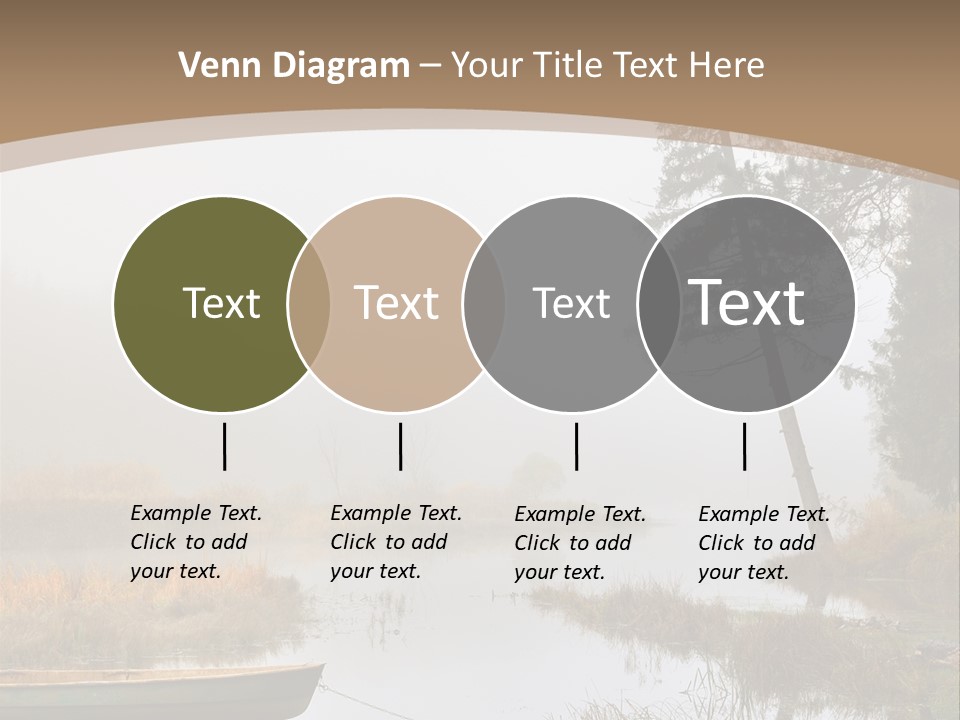 Venn Diagram – Your Title Text Here

Text

Text

Text

Text

Example Text. Click to add your text.

Example Text. Click to add your text.

Example Text. Click to add your text.

Example Text. Click to add your text.